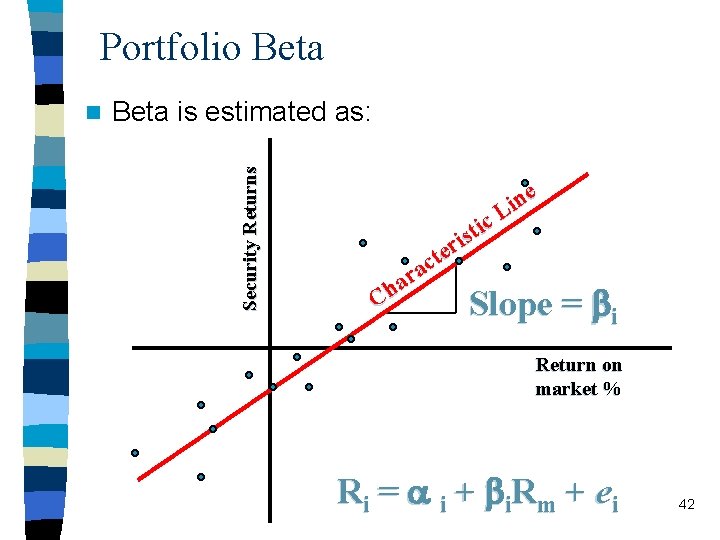 Portfolio Beta

Beta is estimated as:

Security Returns

Characteristic Line

Slope = $\beta_i$

Return on market %

$R_i = \alpha_i + \beta_i R_m + e_i$

42